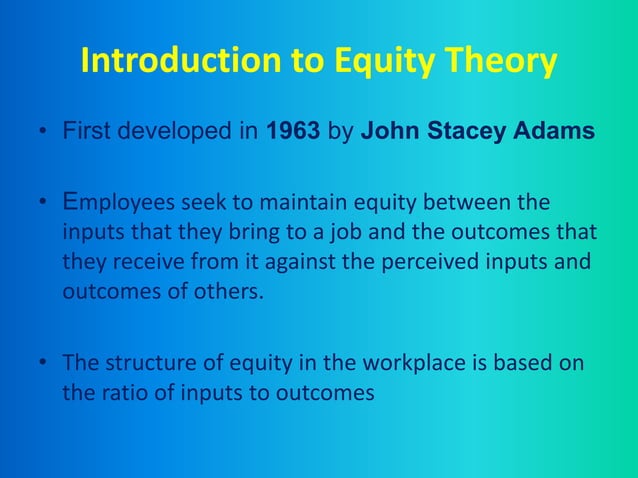 Introduction to Equity Theory

• First developed in 1963 by John Stacey Adams

• Employees seek to maintain equity between the inputs that they bring to a job and the outcomes that they receive from it against the perceived inputs and outcomes of others.

• The structure of equity in the workplace is based on the ratio of inputs to outcomes